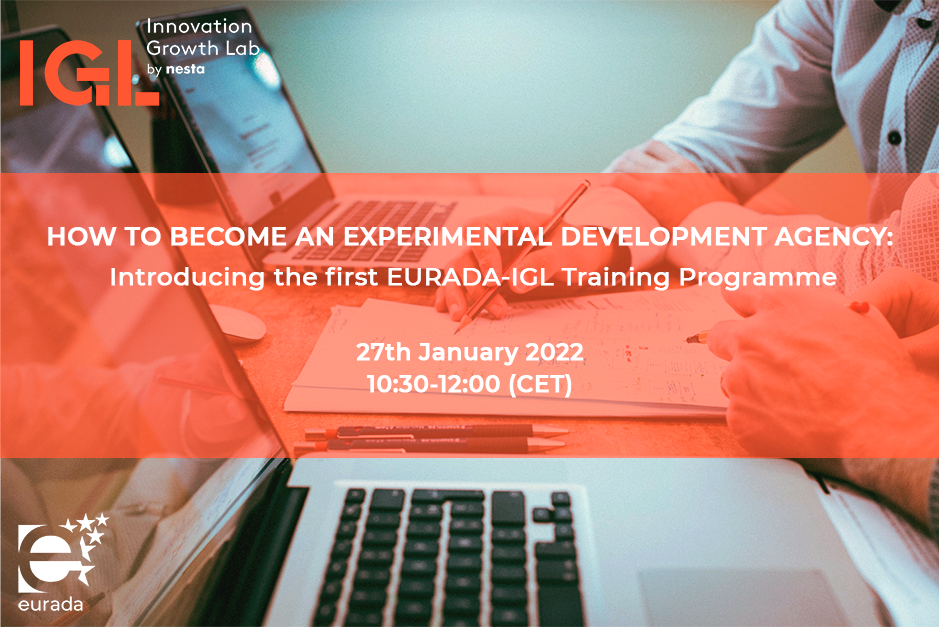 IGL Innovation Growth Lab by nesta

HOW TO BECOME AN EXPERIMENTAL DEVELOPMENT AGENCY:
Introducing the first EURADA-IGL Training Programme

27th January 2022
10:30-12:00 (CET)

eurada